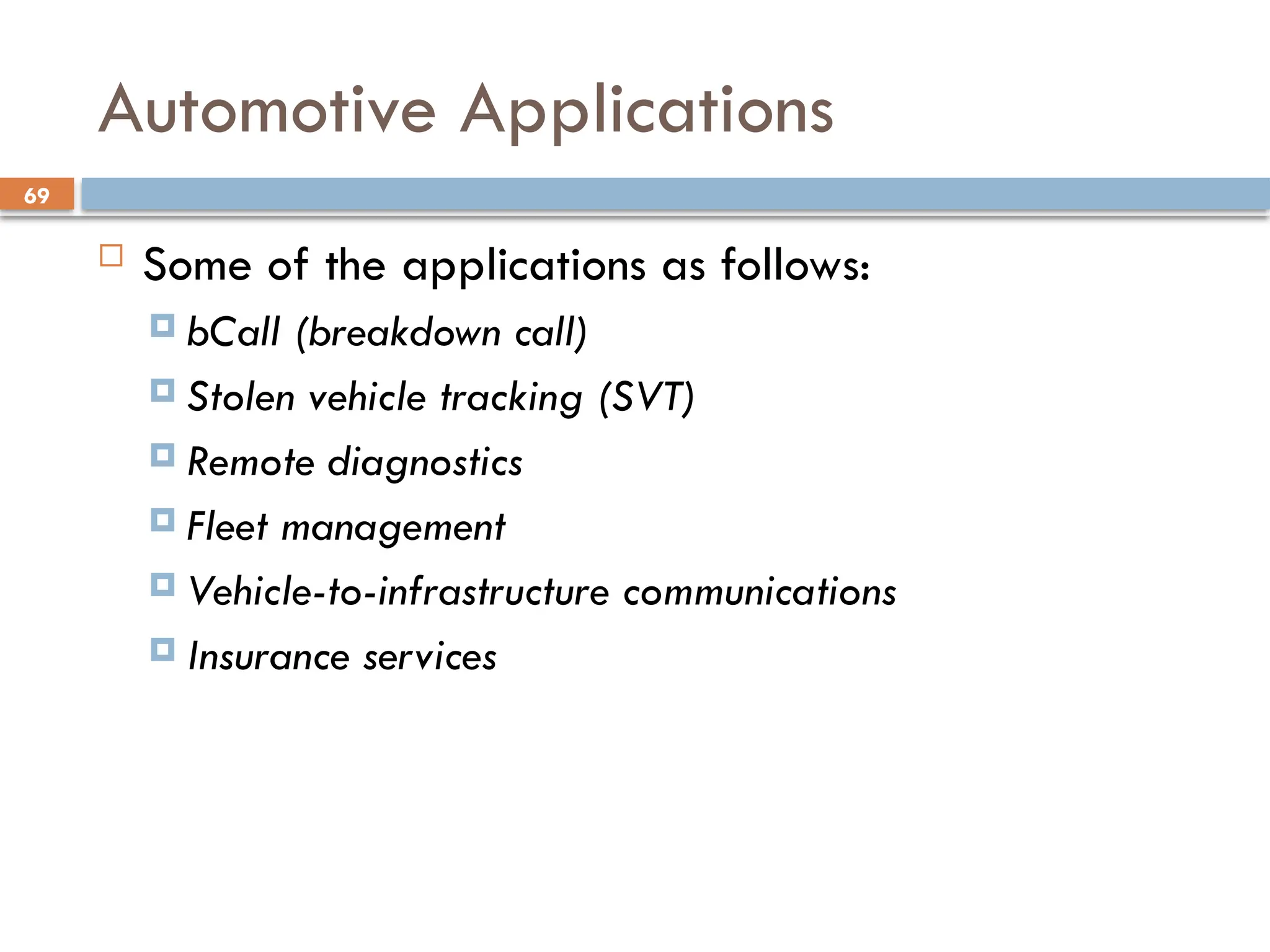 Automotive Applications

69

Some of the applications as follows:

bCall (breakdown call)

Stolen vehicle tracking (SVT)

Remote diagnostics

Fleet management

Vehicle-to-infrastructure communications

Insurance services